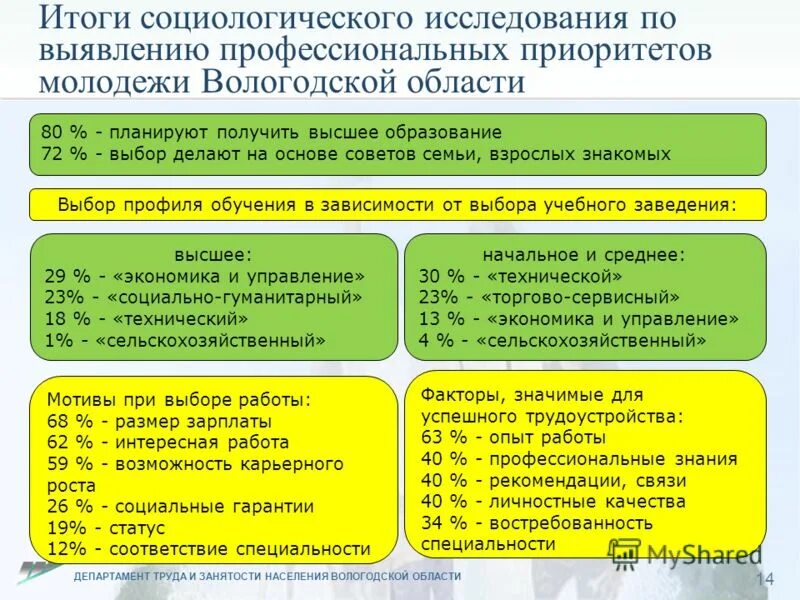 Итоги социологического исследования по выявлению профессиональных приоритетов молодежи Вологодской области

80 % - планируют получить высшее образование
72 % - выбор делают на основе советов семьи, взрослых знакомых

Выбор профиля обучения в зависимости от выбора учебного заведения:

высшее:
29 % - «экономика и управление»
23% - «социально-гуманитарный»
18 % - «технический»
1% - «сельскохозяйственный»

начальное и среднее:
30 % - «технической»
23% - «торгово-сервисный»
13 % - «экономика и управление»
4 % - «сельскохозяйственный»

Мотивы при выборе работы:
68 % - размер зарплаты
62 % - интересная работа
59 % - возможность карьерного роста
26 % - социальные гарантии
19% - статус
12% - соответствие специальности

Факторы, значимые для успешного трудоустройства:
63 % - опыт работы
40 % - профессиональные знания
40 % - рекомендации, связи
40 % - личностные качества
34 % - востребованность специальности

MyShared

ДЕПАРТАМЕНТ ТРУДА И ЗАНЯТОСТИ НАСЕЛЕНИЯ ВОЛОГОДСКОЙ ОБЛАСТИ

14